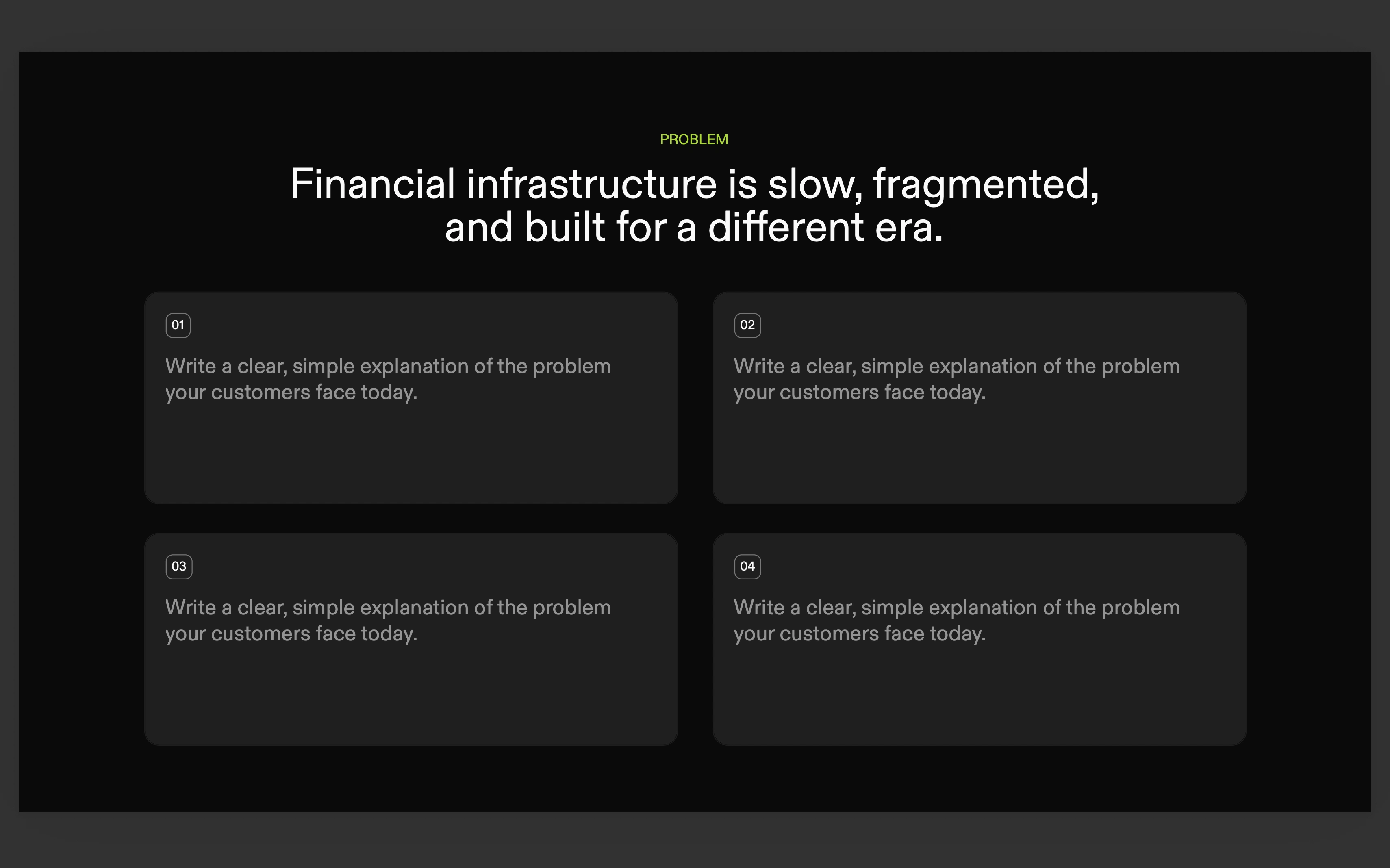 PROBLEM

Financial infrastructure is slow, fragmented, and built for a different era.

01

Write a clear, simple explanation of the problem your customers face today.

02

Write a clear, simple explanation of the problem your customers face today.

03

Write a clear, simple explanation of the problem your customers face today.

04

Write a clear, simple explanation of the problem your customers face today.